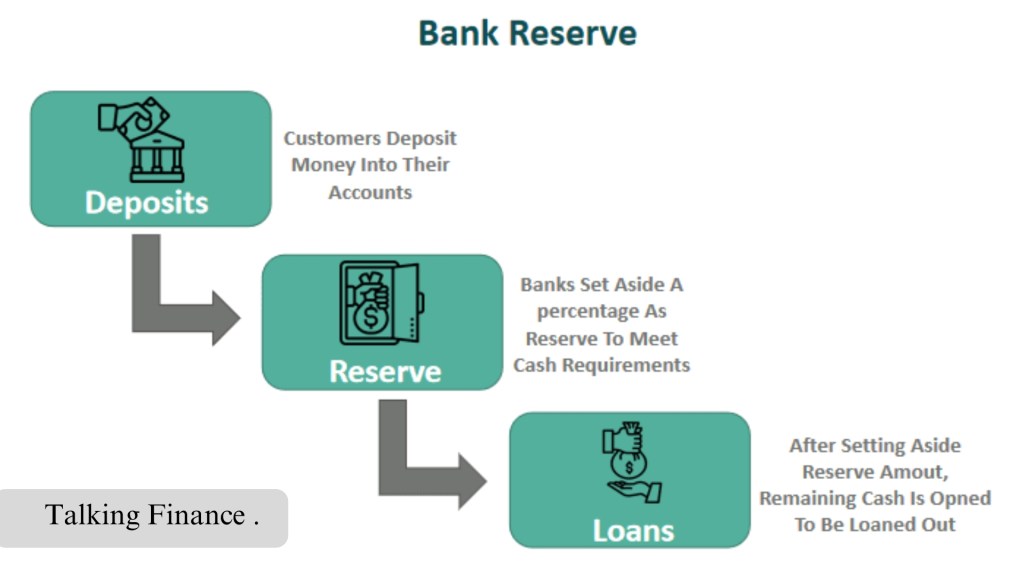 Bank Reserve

Deposits

Customers Deposit Money Into Their Accounts

Reserve

Banks Set Aside A percentage As Reserve To Meet Cash Requirements

Loans

After Setting Aside Reserve Amout, Remaining Cash Is Opned To Be Loaned Out

Talking Finance .